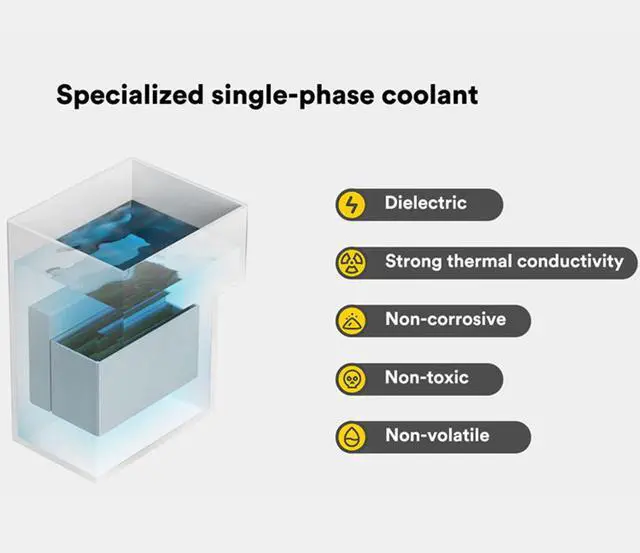 Specialized single-phase coolant

Dielectric

Strong thermal conductivity

Non-corrosive

Non-toxic

Non-volatile